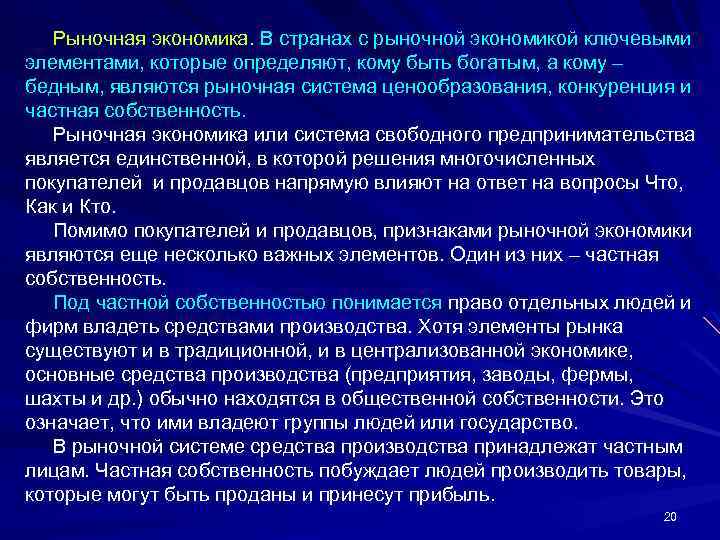 Рыночная экономика. В странах с рыночной экономикой ключевыми элементами, которые определяют, кому быть богатым, а кому – бедным, являются рыночная система ценообразования, конкуренция и частная собственность.

Рыночная экономика или система свободного предпринимательства является единственной, в которой решения многочисленных покупателей и продавцов напрямую влияют на ответ на вопросы Что, Как и Кто.

Помимо покупателей и продавцов, признаками рыночной экономики являются еще несколько важных элементов. Один из них – частная собственность.

Под частной собственностью понимается право отдельных людей и фирм владеть средствами производства. Хотя элементы рынка существуют и в традиционной, и в централизованной экономике, основные средства производства (предприятия, заводы, фермы, шахты и др.) обычно находятся в общественной собственности. Это означает, что ими владеют группы людей или государство.

В рыночной системе средства производства принадлежат частным лицам. Частная собственность побуждает людей производить товары, которые могут быть проданы и принесут прибыль.

20